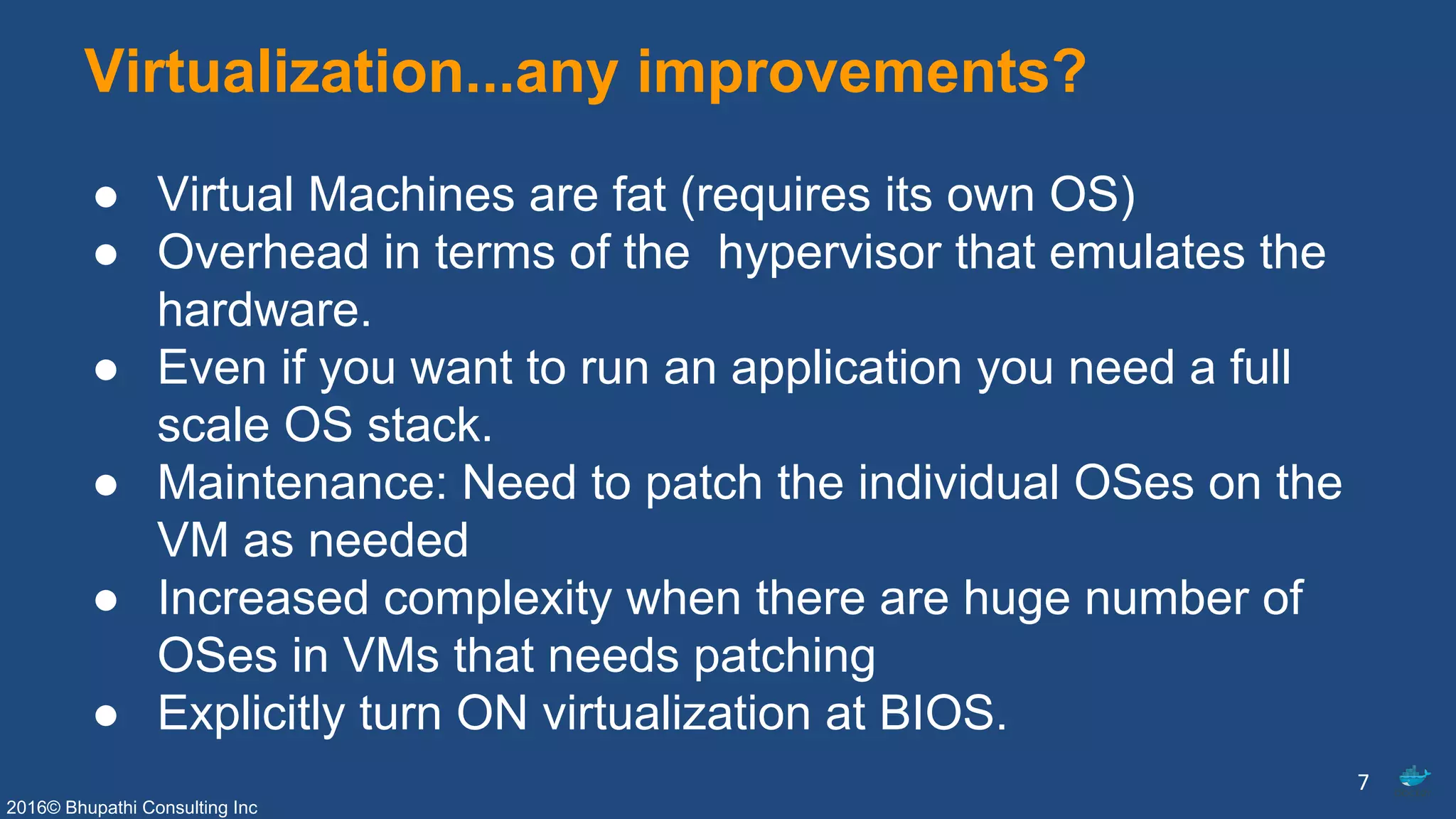 Virtualization...any improvements?

● Virtual Machines are fat (requires its own OS)
● Overhead in terms of the hypervisor that emulates the hardware.
● Even if you want to run an application you need a full scale OS stack.
● Maintenance: Need to patch the individual OSes on the VM as needed
● Increased complexity when there are huge number of OSes in VMs that needs patching
● Explicitly turn ON virtualization at BIOS.

7

2016© Bhupathi Consulting Inc